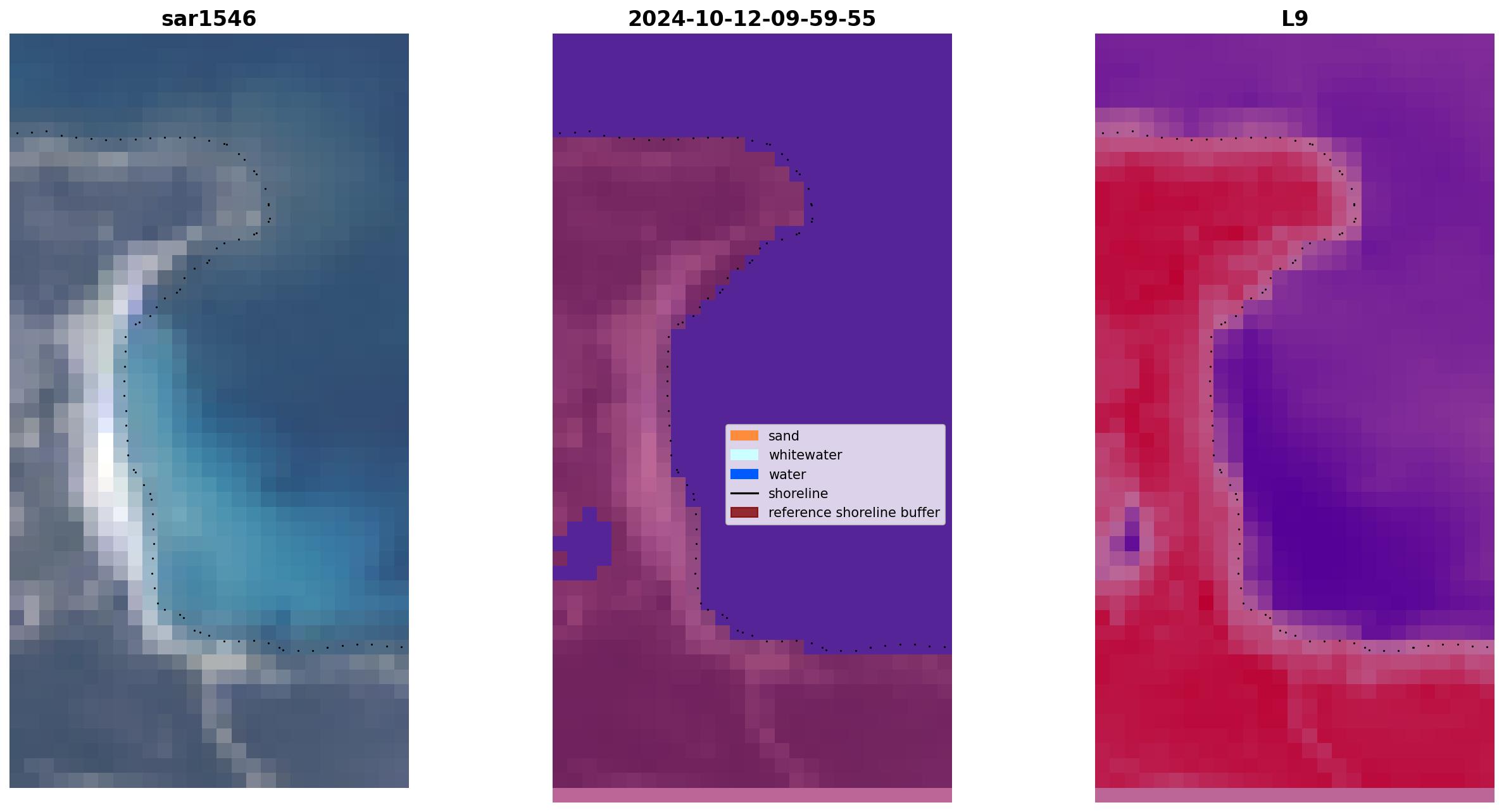 sar1546

2024-10-12-09-59-55

L9

sand
whitewater
water
shoreline
reference shoreline buffer